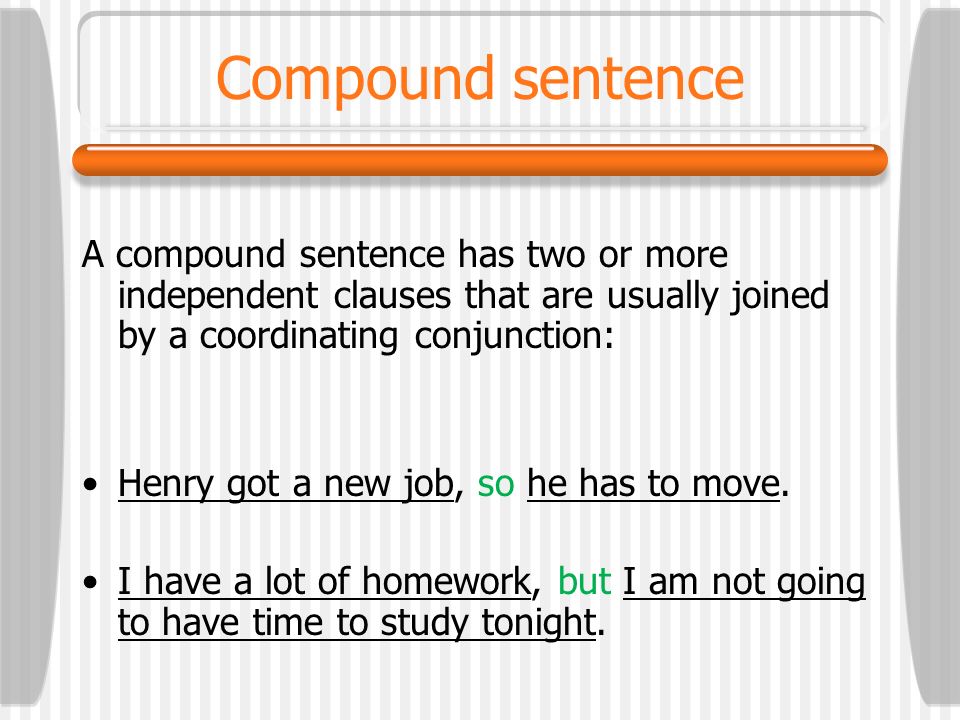 Compound sentence

A compound sentence has two or more independent clauses that are usually joined by a coordinating conjunction:

• Henry got a new job, so he has to move.

• I have a lot of homework, but I am not going to have time to study tonight.